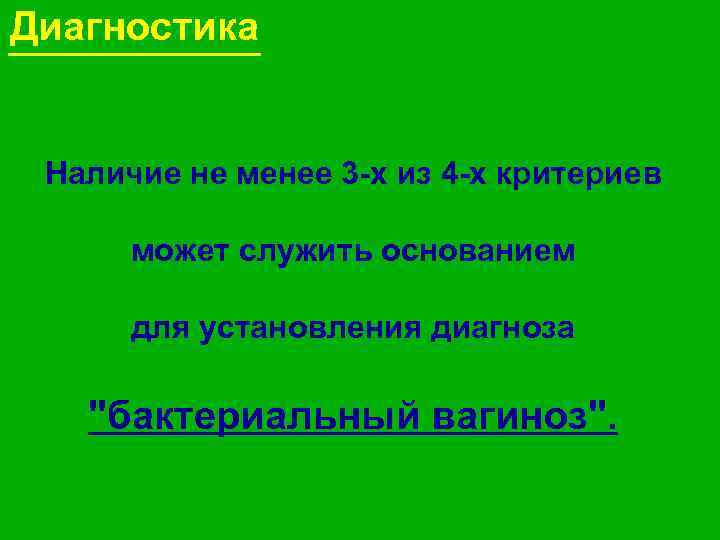 Диагностика

Наличие не менее 3-х из 4-х критериев

может служить основанием

для установления диагноза

"бактериальный вагиноз".